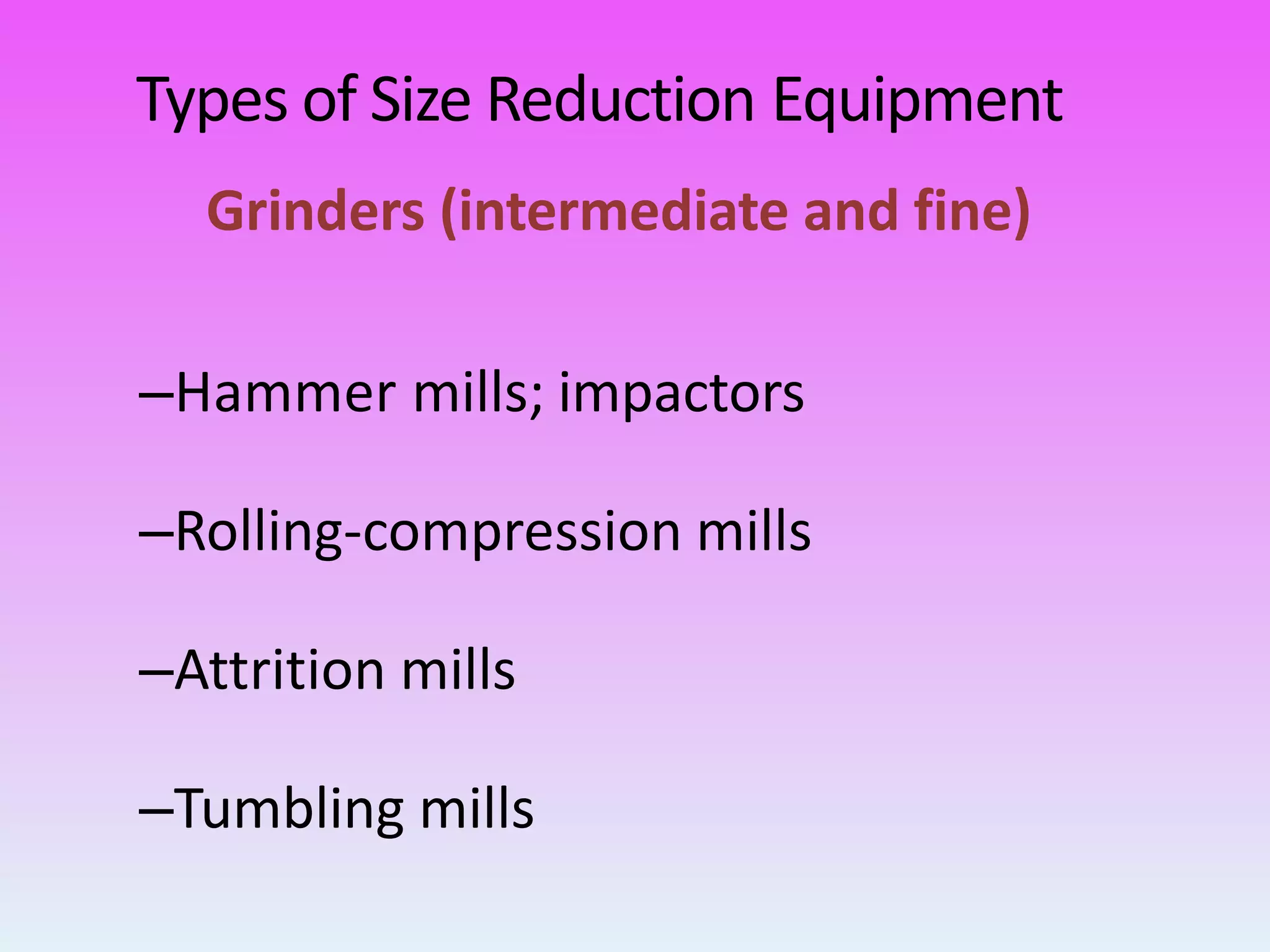 Types of Size Reduction Equipment

Grinders (intermediate and fine)

–Hammer mills; impactors

–Rolling-compression mills

–Attrition mills

–Tumbling mills